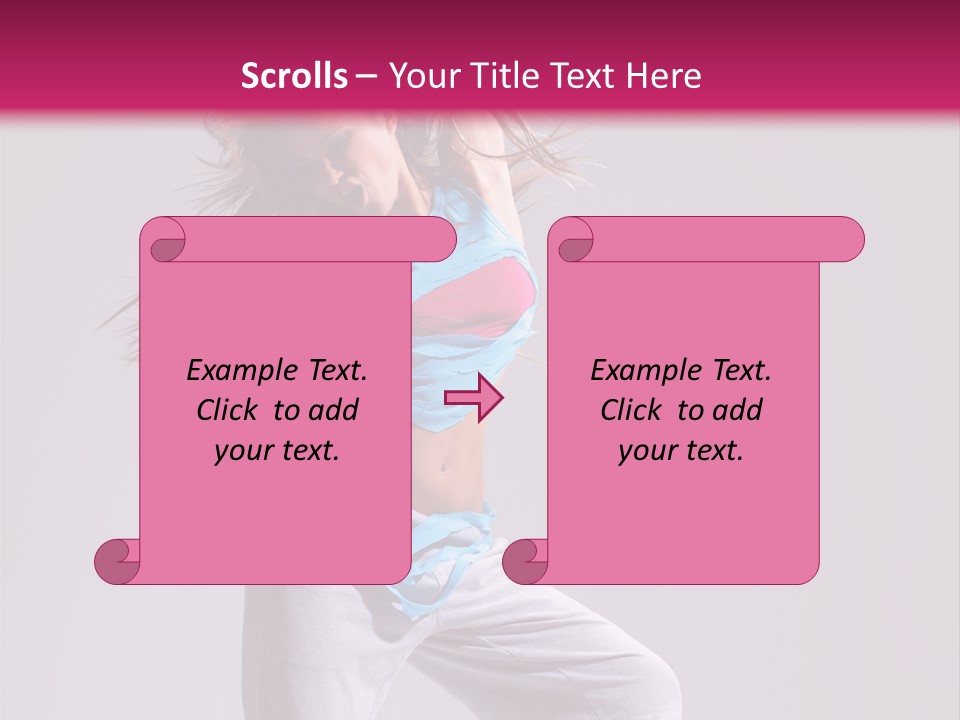 Scrolls – Your Title Text Here

Example Text. Click to add your text.

Example Text. Click to add your text.